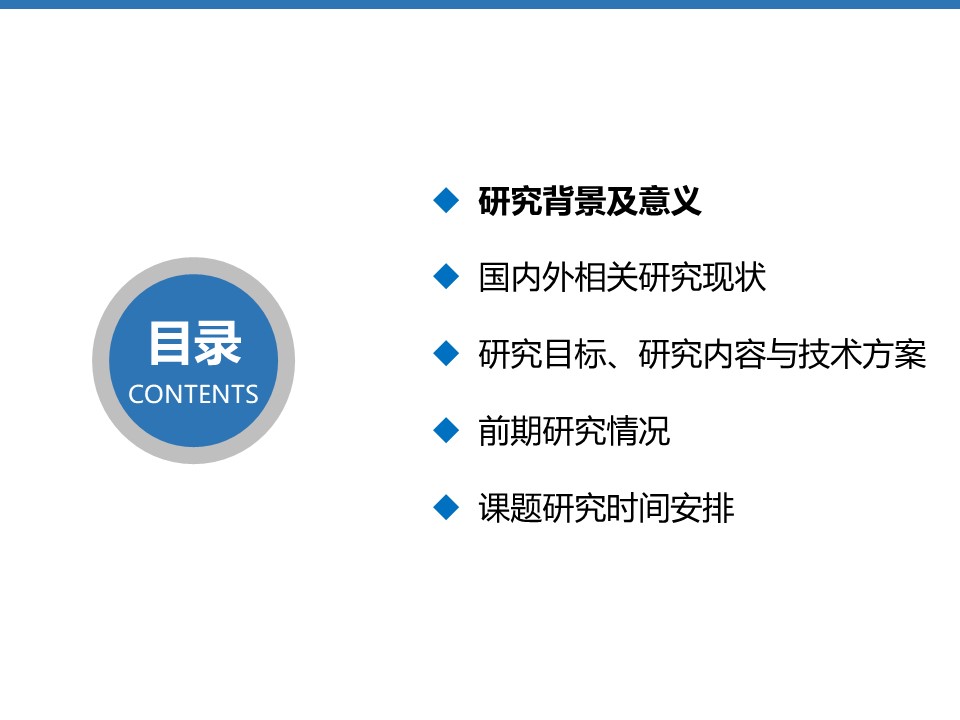 目录
CONTENTS

◆ 研究背景及意义

◆ 国内外相关研究现状

◆ 研究目标、研究内容与技术方案

◆ 前期研究情况

◆ 课题研究时间安排